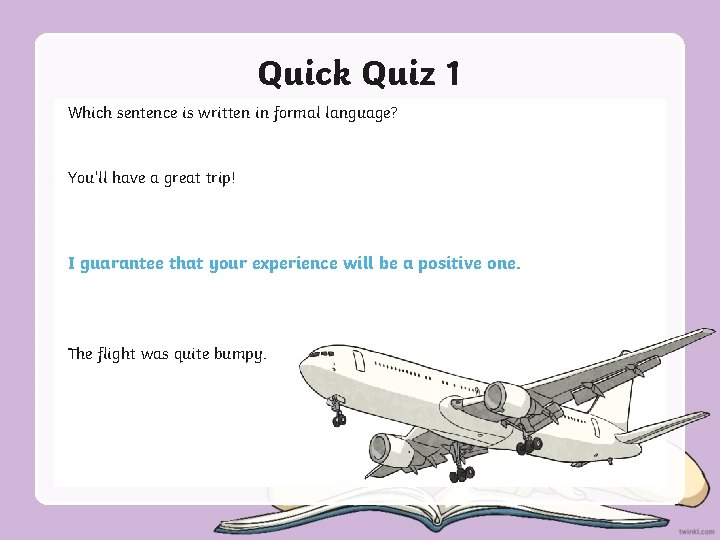 Quick Quiz 1

Which sentence is written in formal language?

You'll have a great trip!

I guarantee that your experience will be a positive one.

The flight was quite bumpy.

twinkl.com